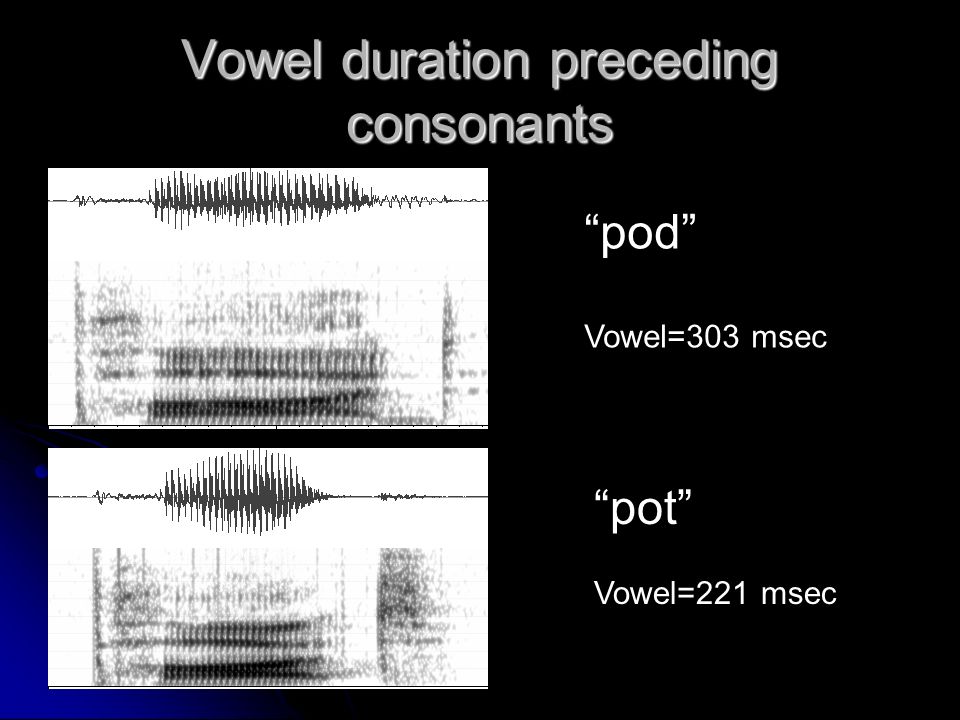 Vowel duration preceding consonants

“pod”

Vowel=303 msec

“pot”

Vowel=221 msec